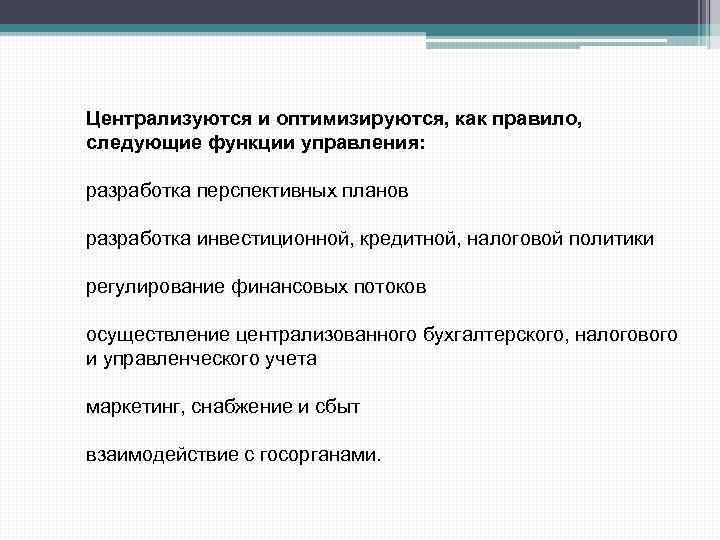 Централизуются и оптимизируются, как правило, следующие функции управления:

разработка перспективных планов

разработка инвестиционной, кредитной, налоговой политики

регулирование финансовых потоков

осуществление централизованного бухгалтерского, налогового и управленческого учета

маркетинг, снабжение и сбыт

взаимодействие с госорганами.